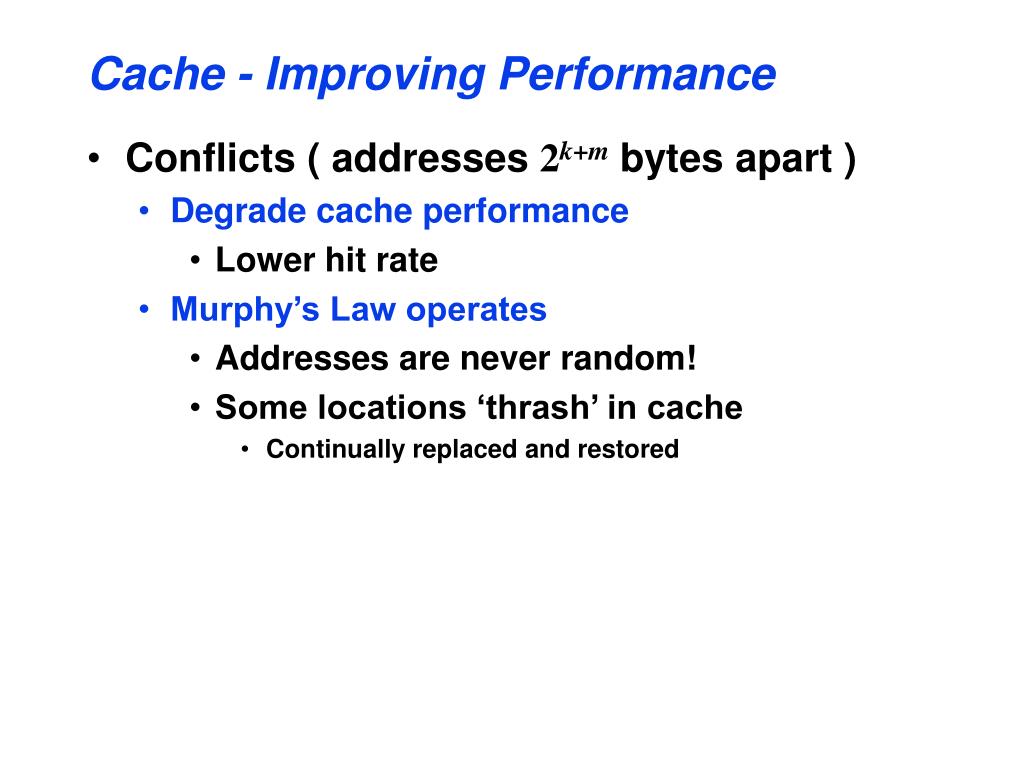 Cache - Improving Performance

• Conflicts ( addresses $2^{k+m}$ bytes apart )
  • Degrade cache performance
    • Lower hit rate
  • Murphy’s Law operates
    • Addresses are never random!
    • Some locations ‘thrash’ in cache
      • Continually replaced and restored